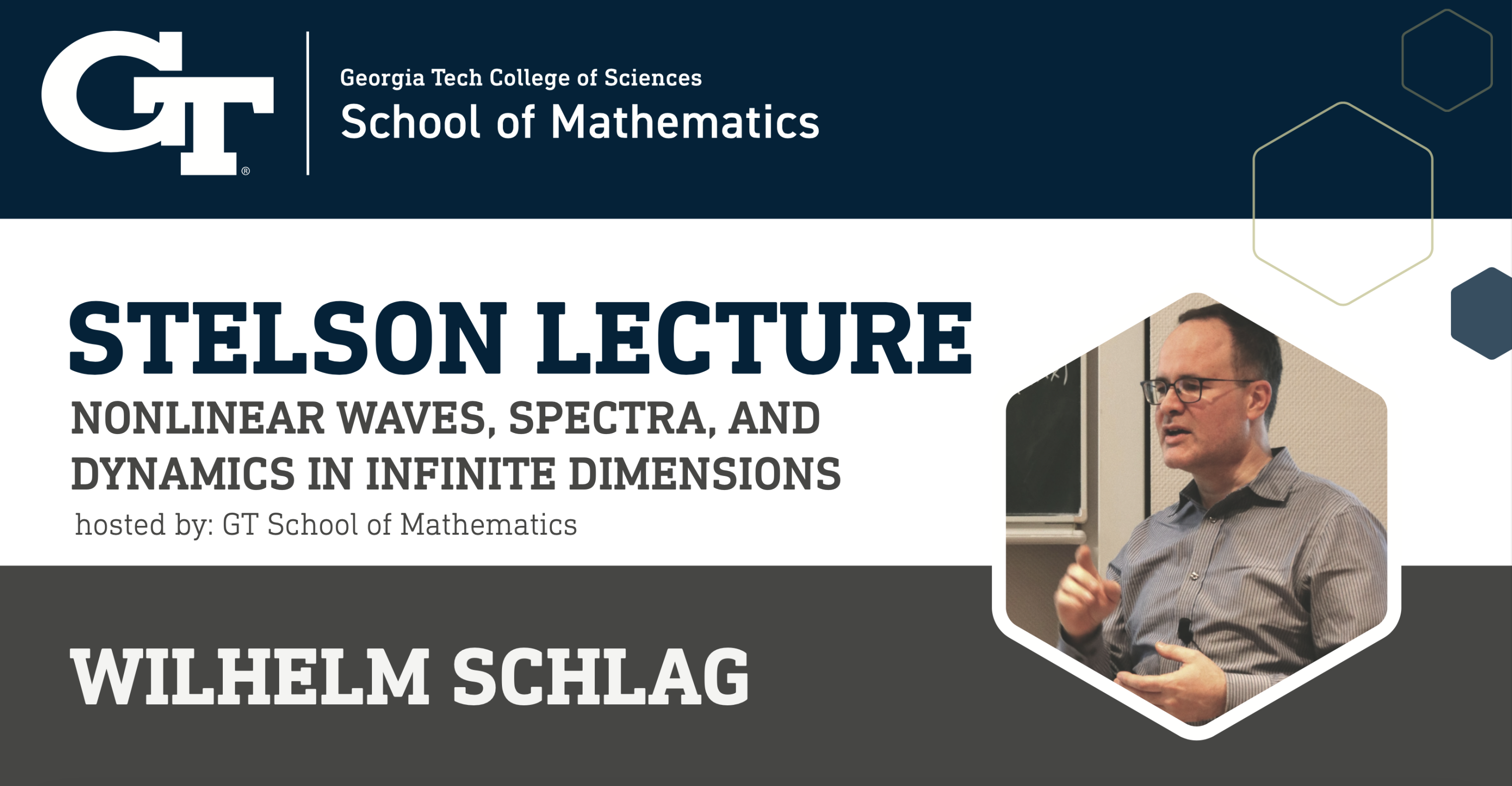 GT®

Georgia Tech College of Sciences
School of Mathematics

STELSON LECTURE

NONLINEAR WAVES, SPECTRA, AND DYNAMICS IN INFINITE DIMENSIONS

hosted by: GT School of Mathematics

WILHELM SCHLAG